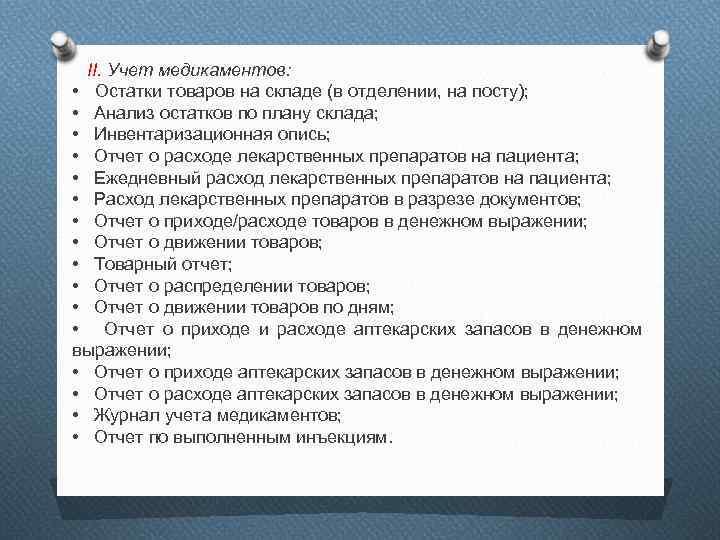 II. Учет медикаментов:
• Остатки товаров на складе (в отделении, на посту);
• Анализ остатков по плану склада;
• Инвентаризационная опись;
• Отчет о расходе лекарственных препаратов на пациента;
• Ежедневный расход лекарственных препаратов на пациента;
• Расход лекарственных препаратов в разрезе документов;
• Отчет о приходе/расходе товаров в денежном выражении;
• Отчет о движении товаров;
• Товарный отчет;
• Отчет о распределении товаров;
• Отчет о движении товаров по дням;
• Отчет о приходе и расходе аптекарских запасов в денежном выражении;
• Отчет о приходе аптекарских запасов в денежном выражении;
• Отчет о расходе аптекарских запасов в денежном выражении;
• Журнал учета медикаментов;
• Отчет по выполненным инъекциям.